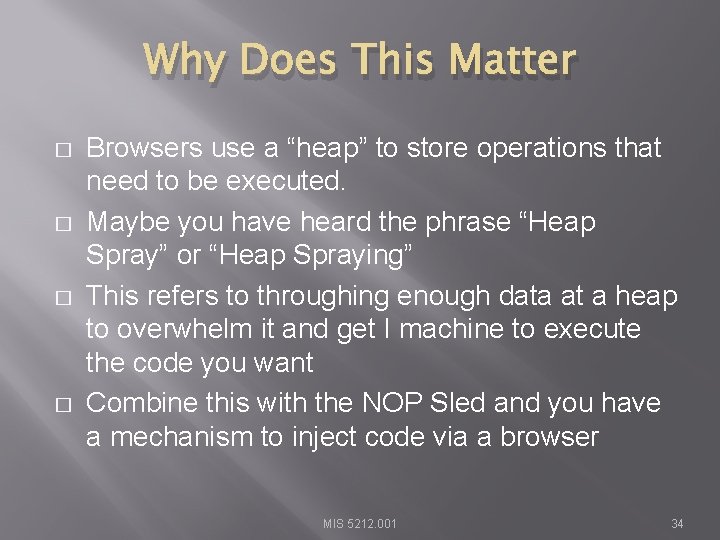 Why Does This Matter

□ Browsers use a “heap” to store operations that need to be executed.

□ Maybe you have heard the phrase “Heap Spray” or “Heap Spraying”

□ This refers to throughing enough data at a heap to overwhelm it and get I machine to execute the code you want

□ Combine this with the NOP Sled and you have a mechanism to inject code via a browser

MIS 5212.001

34